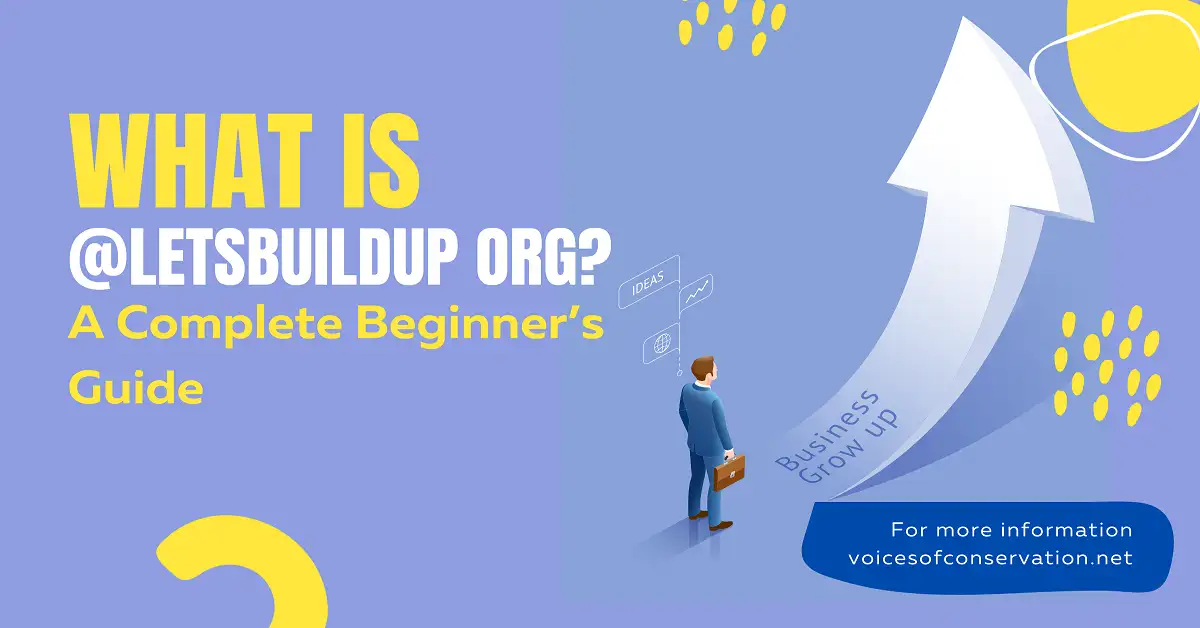 WHAT IS
@LETSBUILDUP ORG?
A Complete Beginner's Guide

IDEAS

Business
Grow up

For more information
voicesofconservation.net